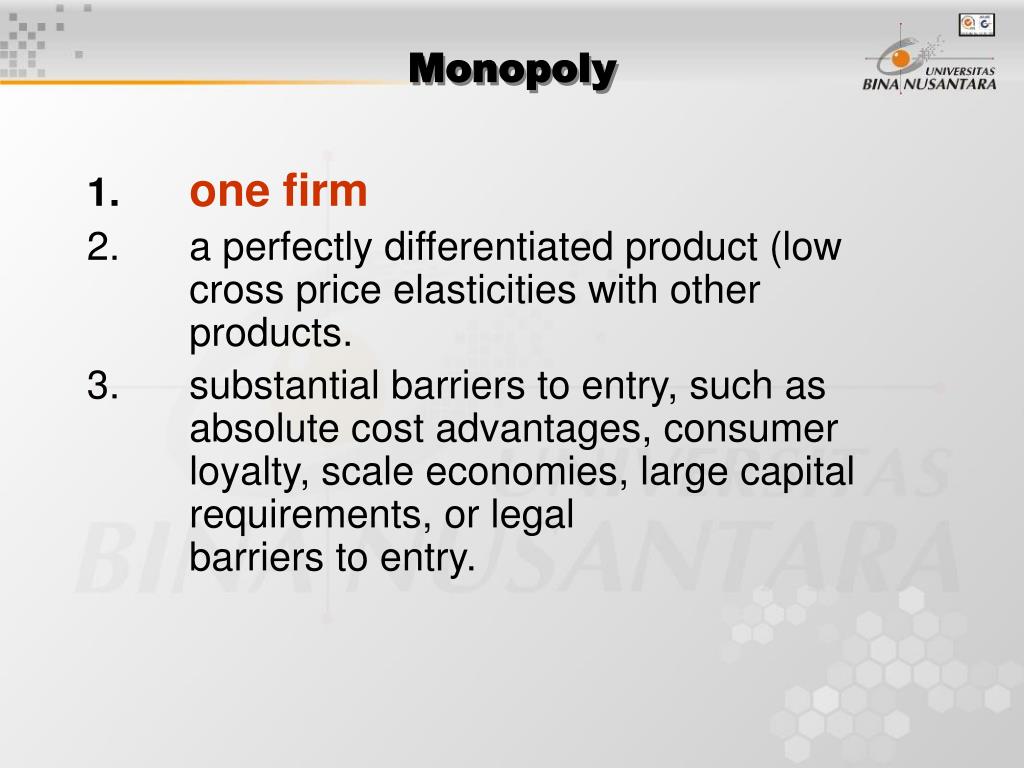 Monopoly

UNIVERSITAS BINA NUSANTARA

1. one firm
2. a perfectly differentiated product (low cross price elasticities with other products.
3. substantial barriers to entry, such as absolute cost advantages, consumer loyalty, scale economies, large capital requirements, or legal
barriers to entry.

UNIVERSITAS BINA NUSANTARA